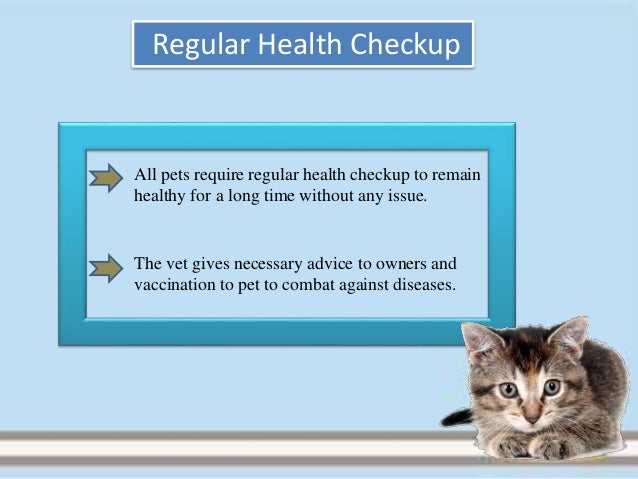 Regular Health Checkup

All pets require regular health checkup to remain healthy for a long time without any issue.

The vet gives necessary advice to owners and vaccination to pet to combat against diseases.